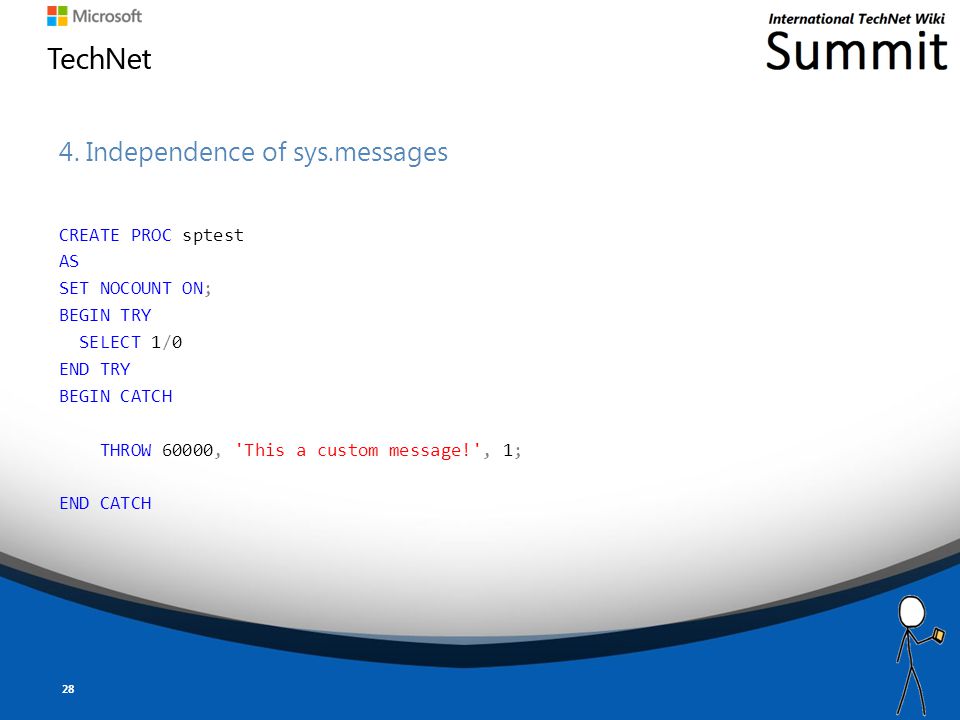 Microsoft
TechNet

International TechNet Wiki
Summit

4. Independence of sys.messages

CREATE PROC sptest
AS
SET NOCOUNT ON;
BEGIN TRY
  SELECT 1/0
END TRY
BEGIN CATCH

    THROW 60000, 'This a custom message!', 1;

END CATCH

28